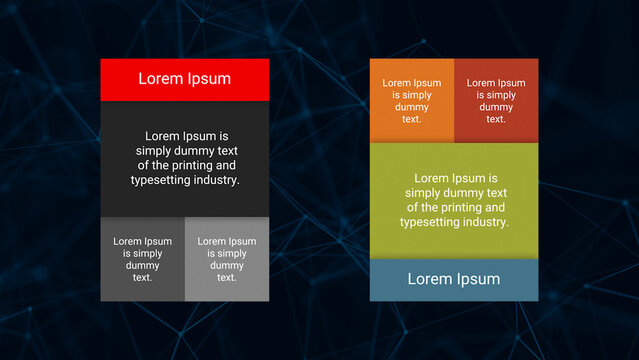 Lorem Ipsum

Lorem Ipsum is simply dummy text of the printing and typesetting industry.

Lorem Ipsum is simply dummy text.

Lorem Ipsum is simply dummy text.

Lorem Ipsum is simply dummy text.

Lorem Ipsum is simply dummy text.

Lorem Ipsum is simply dummy text of the printing and typesetting industry.

Lorem Ipsum